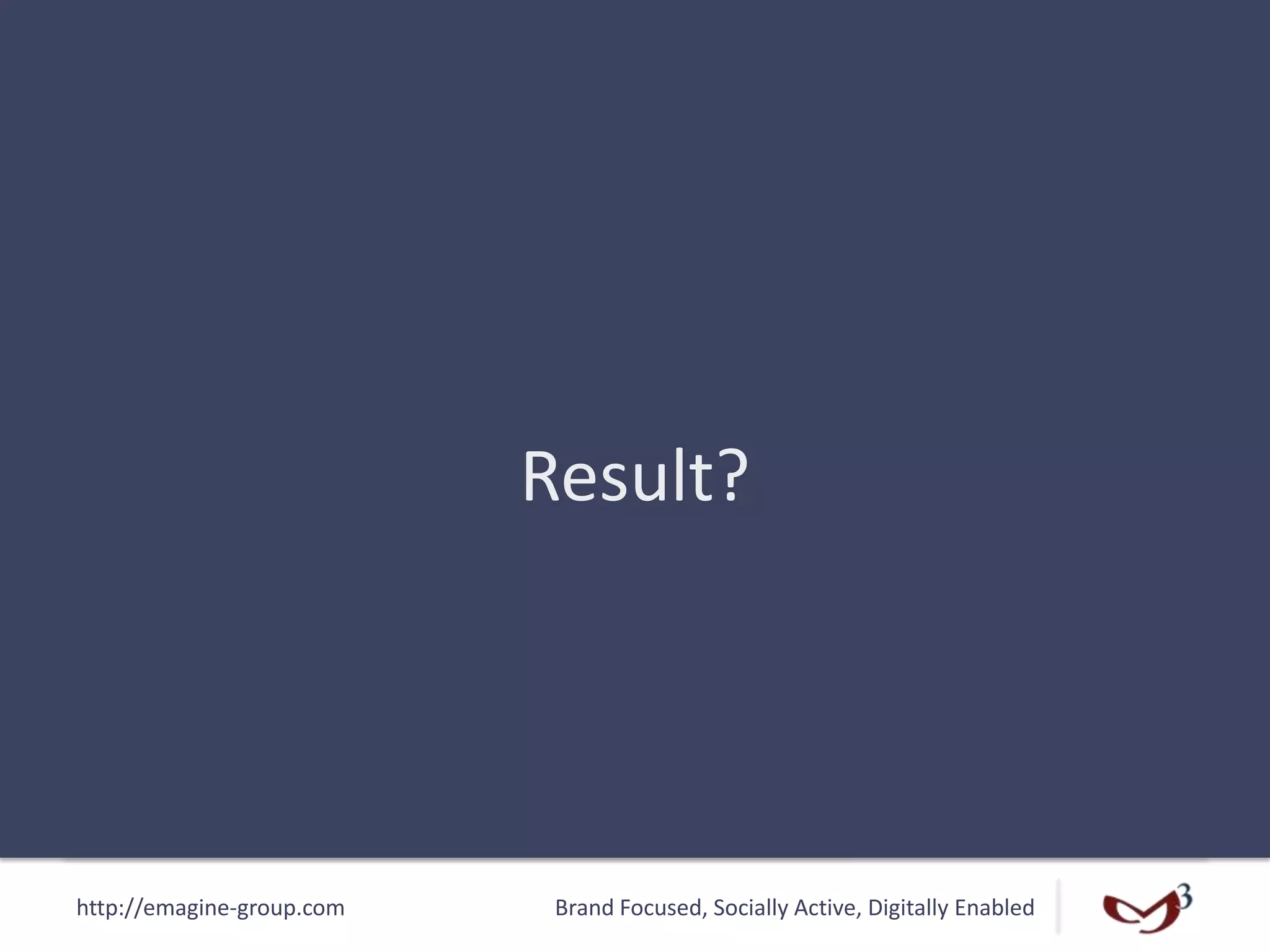 Result?

http://emagine-group.com

Brand Focused, Socially Active, Digitally Enabled

3